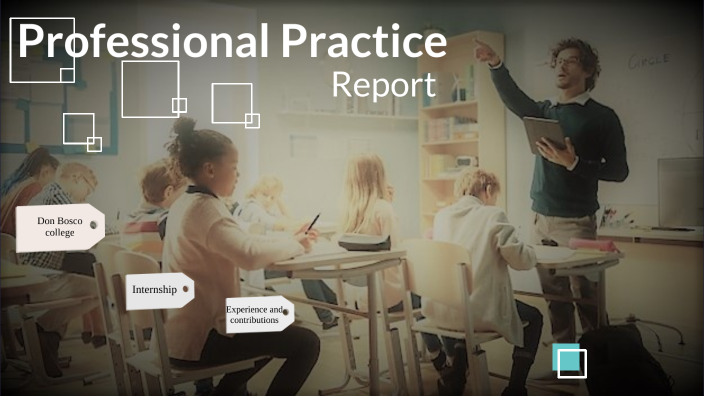 Professional Practice
Report

CIRCLE

Don Bosco college

Internship

Experience and contributions